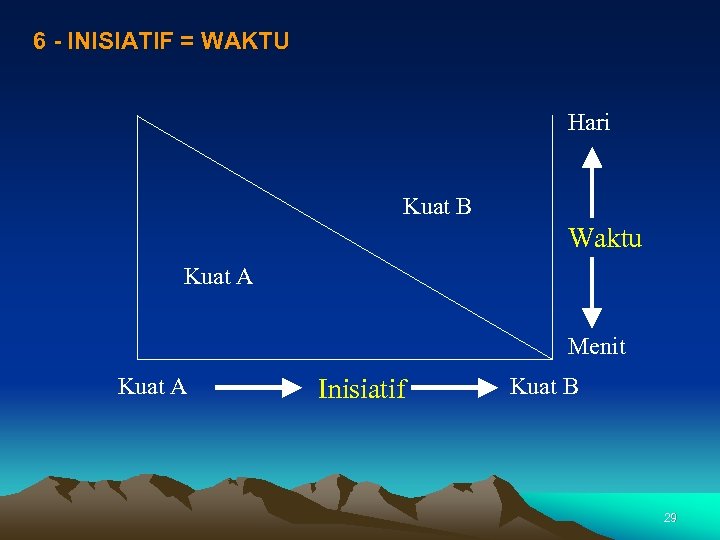 6 - INISIATIF = WAKTU

Hari

Kuat B

Waktu

Kuat A

Menit

Kuat A Inisiatif Kuat B

29